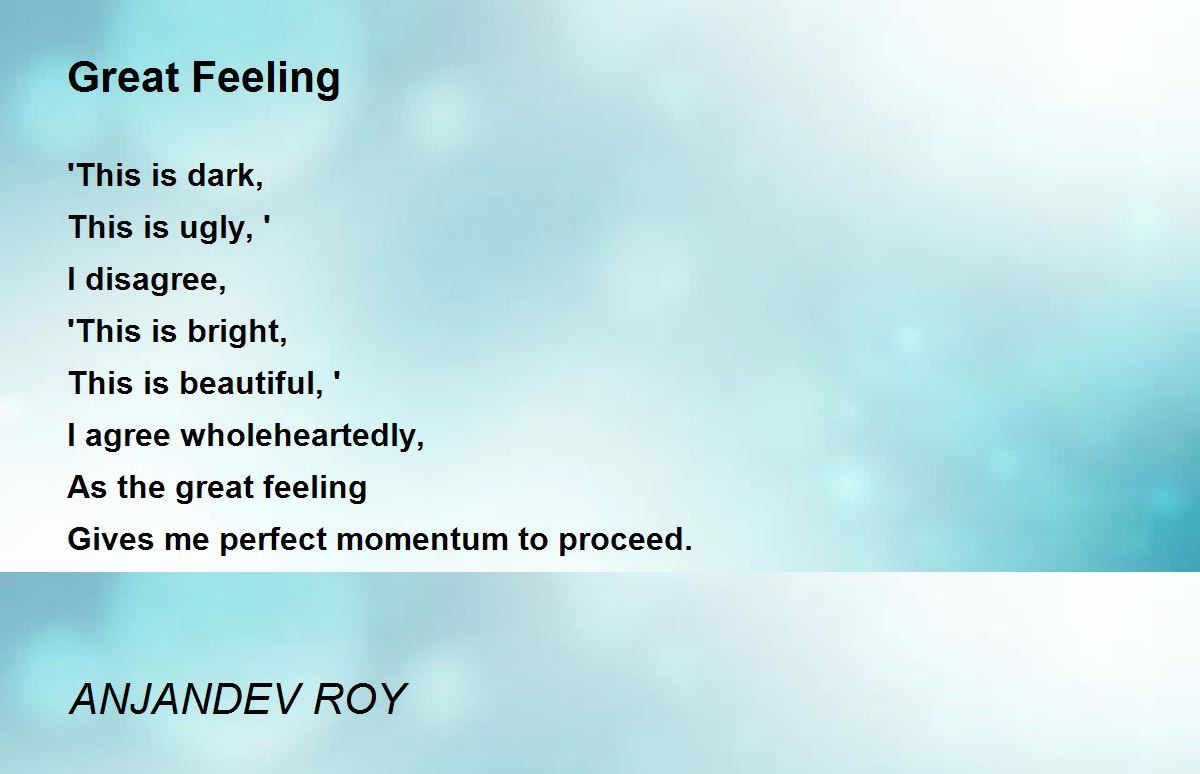 Great Feeling

'This is dark,
This is ugly, '
I disagree,
'This is bright,
This is beautiful, '
I agree wholeheartedly,
As the great feeling
Gives me perfect momentum to proceed.

ANJANDEV ROY